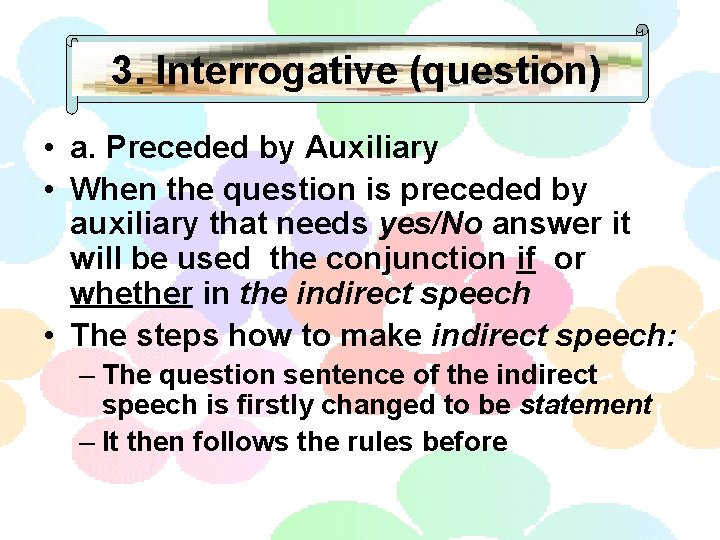 3. Interrogative (question)

• a. Preceded by Auxiliary
• When the question is preceded by auxiliary that needs yes/No answer it will be used the conjunction if or whether in the indirect speech
• The steps how to make indirect speech:
– The question sentence of the indirect speech is firstly changed to be statement
– It then follows the rules before